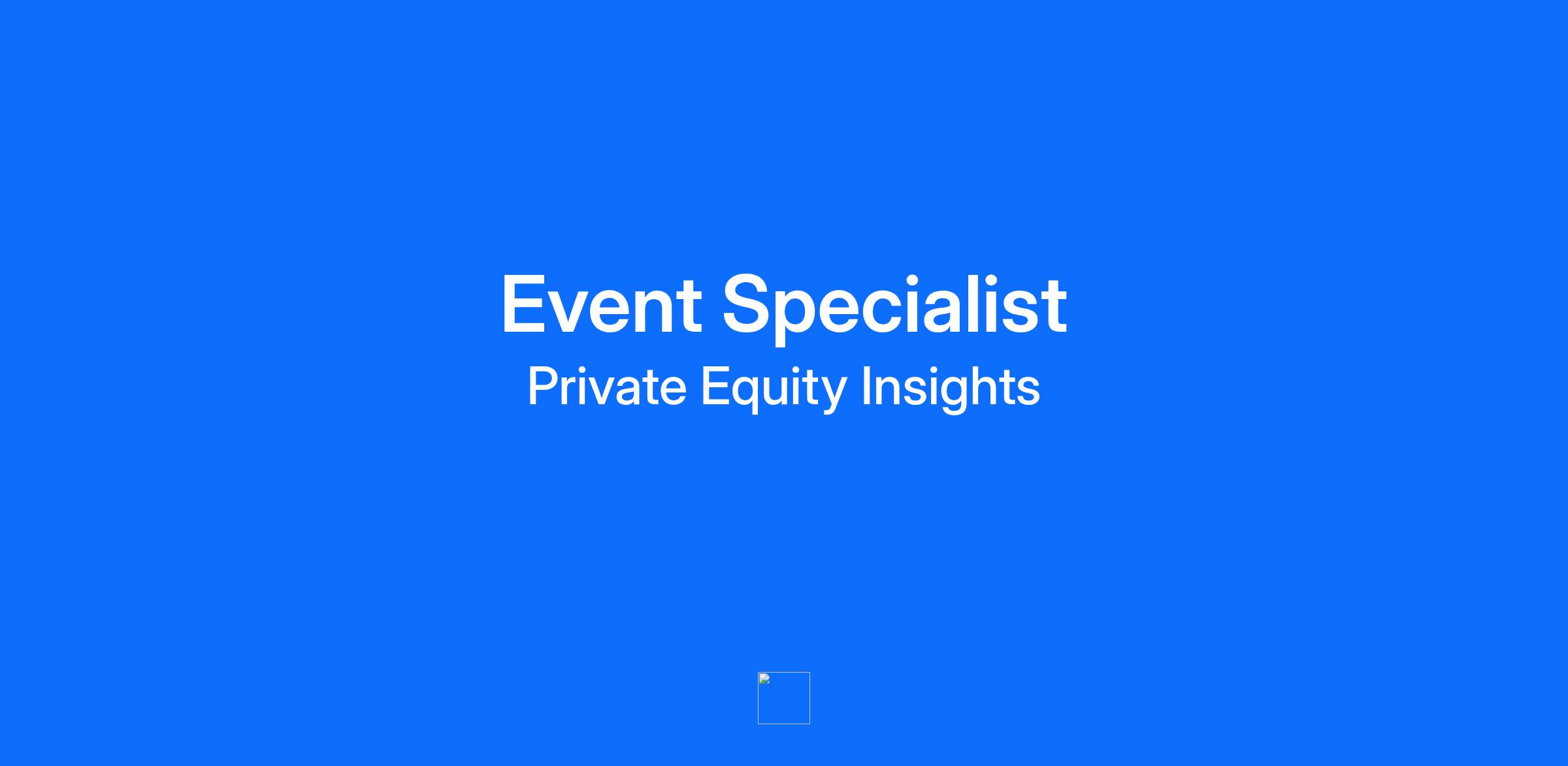 Event Specialist
Private Equity Insights